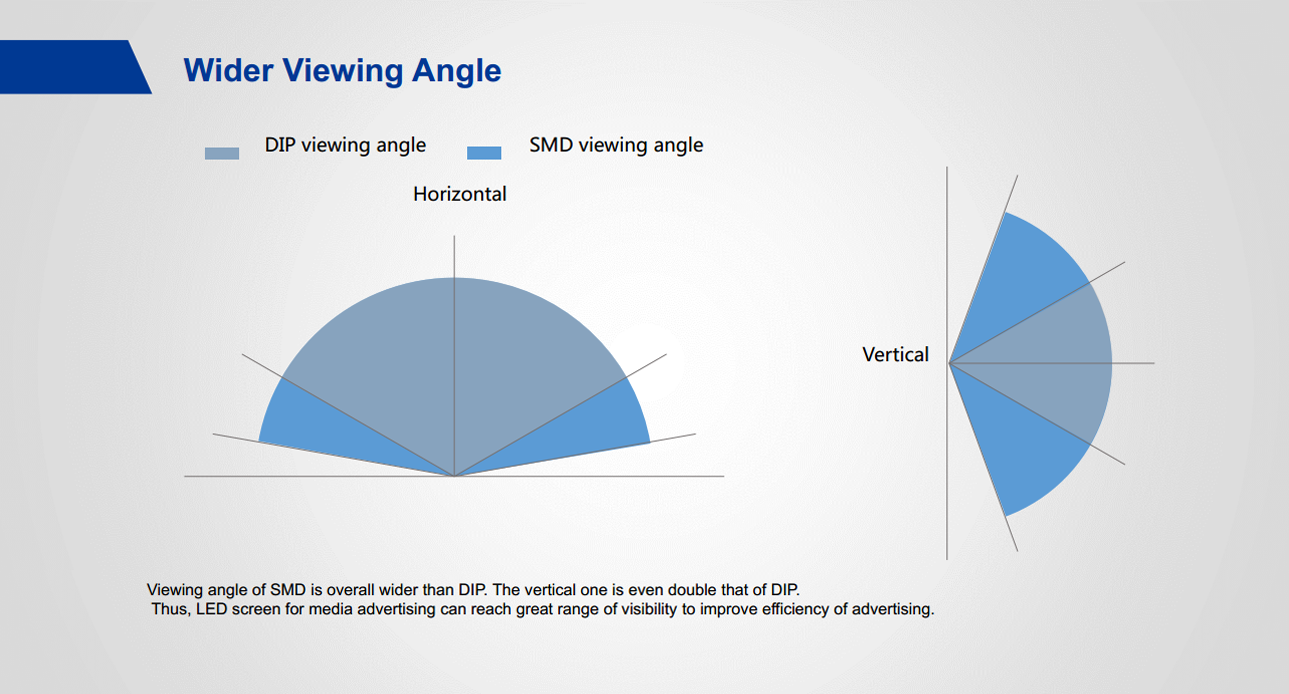 Wider Viewing Angle

DIP viewing angle SMD viewing angle

Horizontal

Vertical

Viewing angle of SMD is overall wider than DIP. The vertical one is even double that of DIP. Thus, LED screen for media advertising can reach great range of visibility to improve efficiency of advertising.